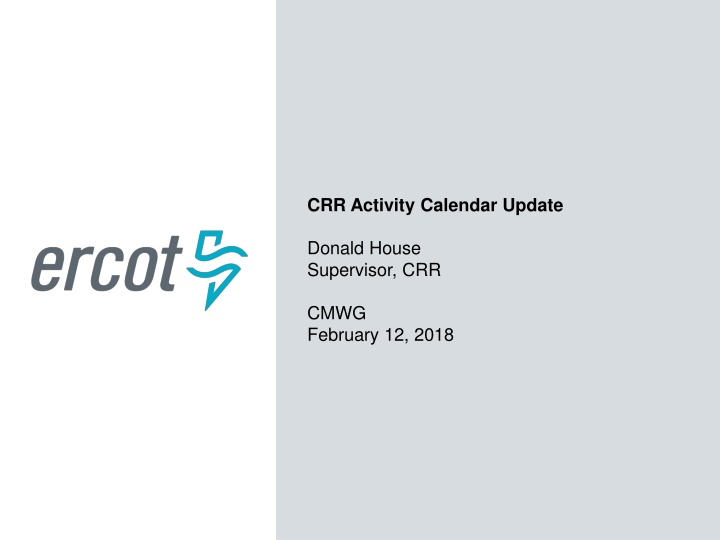 ercot

CRR Activity Calendar Update

Donald House
Supervisor, CRR

CMWG
February 12, 2018